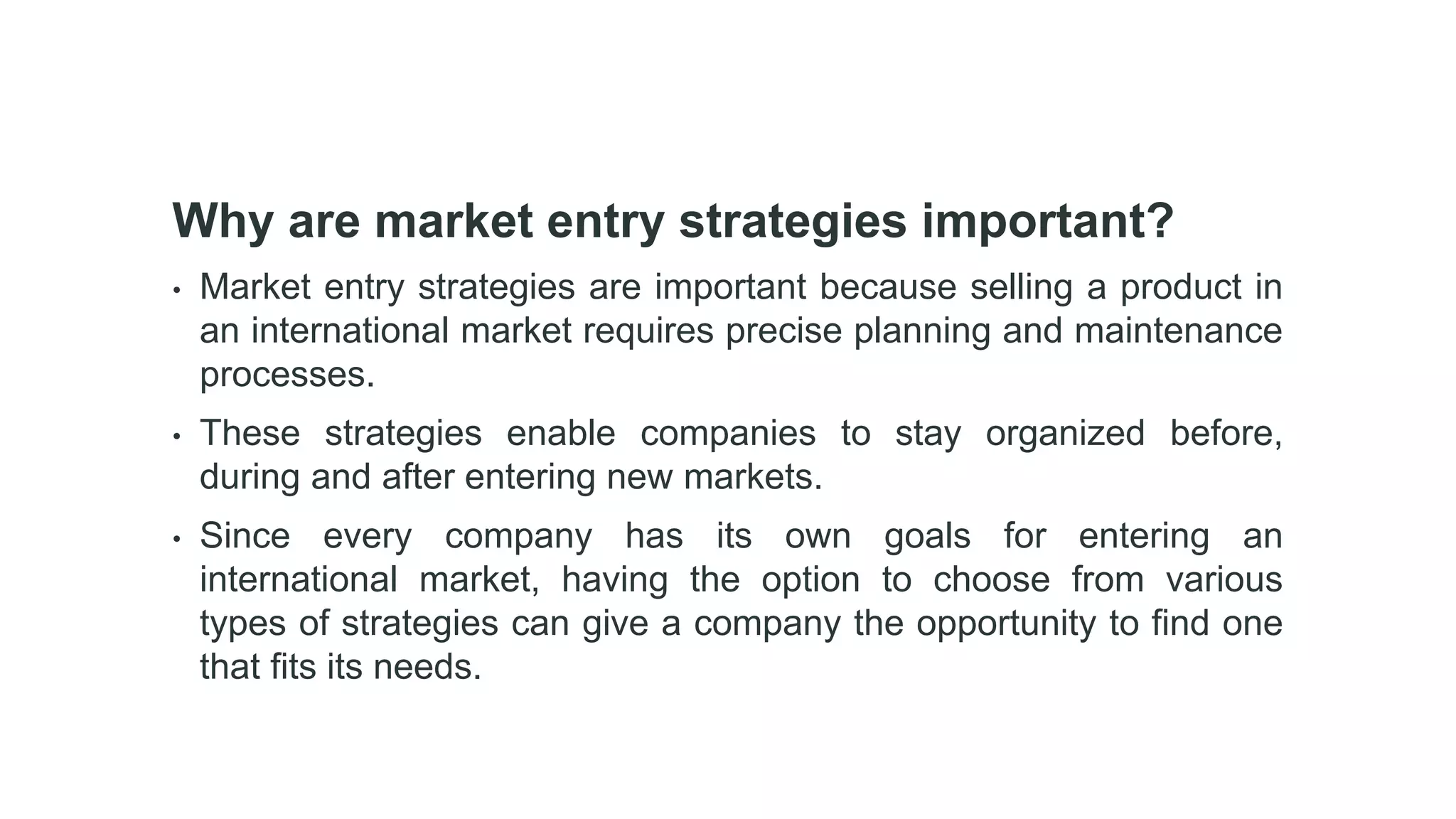 Why are market entry strategies important?

• Market entry strategies are important because selling a product in an international market requires precise planning and maintenance processes.

• These strategies enable companies to stay organized before, during and after entering new markets.

• Since every company has its own goals for entering an international market, having the option to choose from various types of strategies can give a company the opportunity to find one that fits its needs.